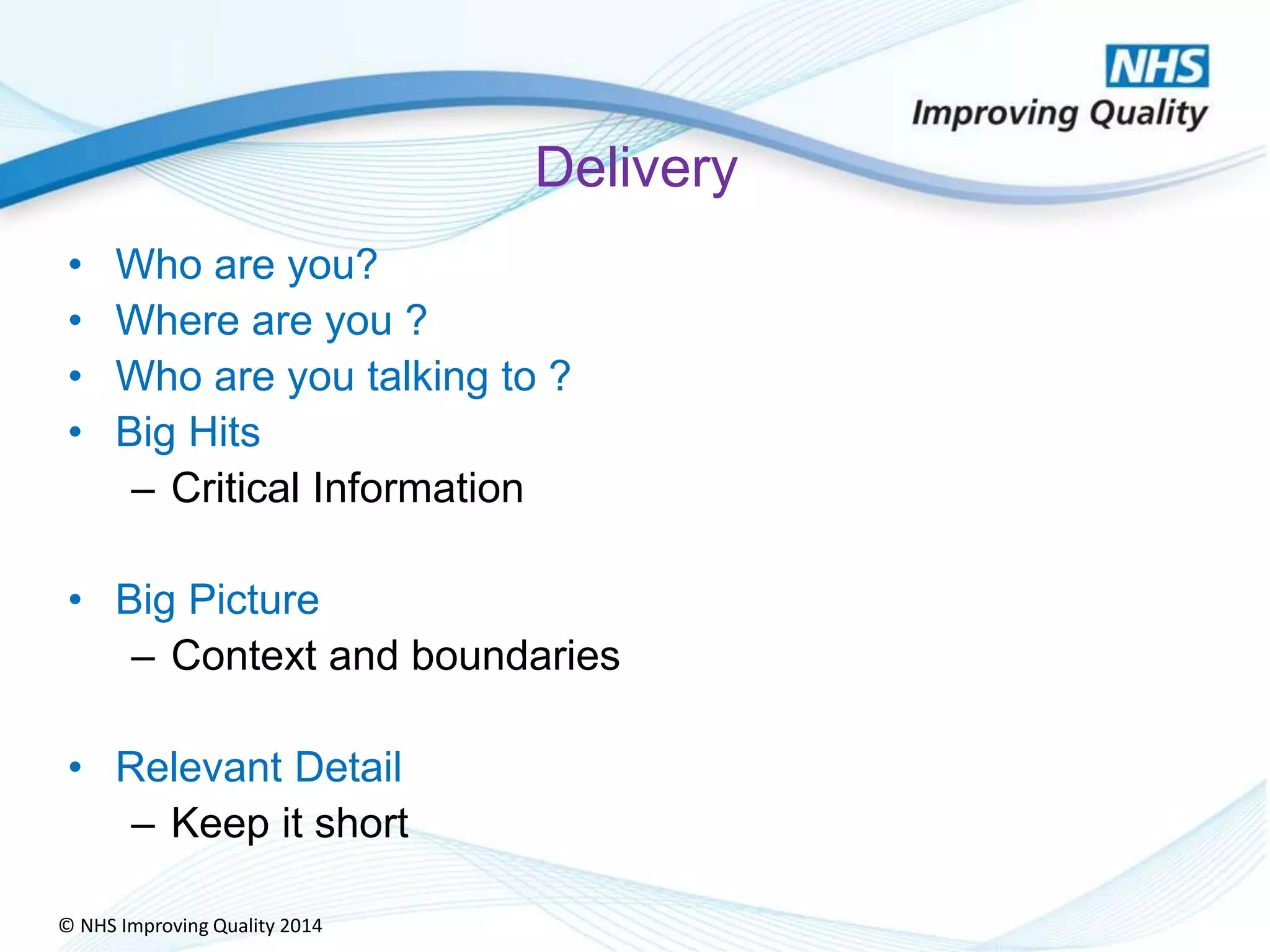 NHS
Improving Quality

Delivery

• Who are you?
• Where are you ?
• Who are you talking to ?
• Big Hits
– Critical Information

• Big Picture
– Context and boundaries

• Relevant Detail
– Keep it short

© NHS Improving Quality 2014